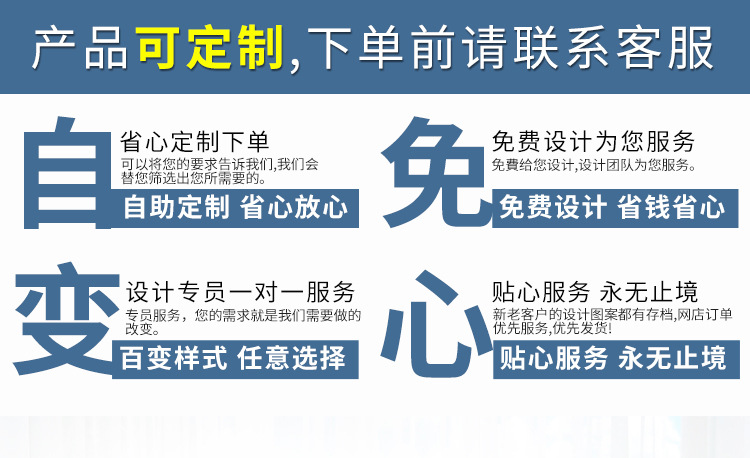 产品可定制,下单前请联系客服

自

省心定制下单
可以将您的要求告诉我们,我们会替您筛选出您所需要的。
自助定制 省心放心

免

免费设计为您服务
免费给您设计,设计团队为您服务。
免费设计 省钱省心

变

设计专员一对一服务
专员服务，您的需求就是我们需要做的改变。
百变样式 任意选择

心

贴心服务 永无止境
新老客户的设计图案都有存档,网店订单优先服务,优先发货!
贴心服务 永无止境